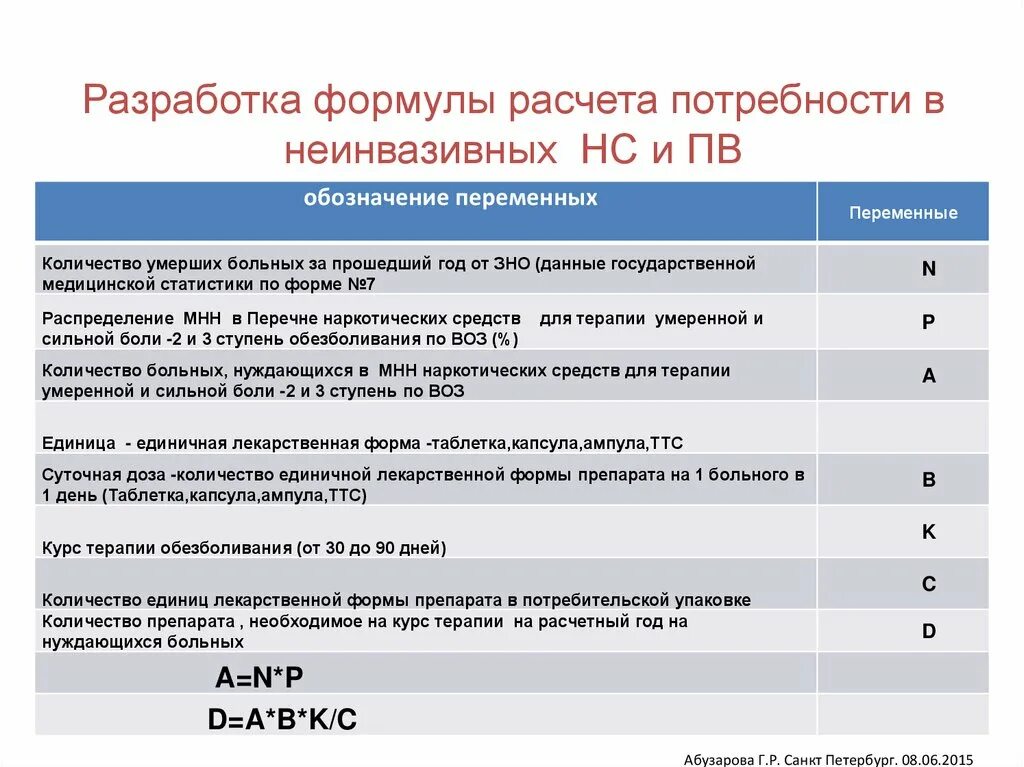 Разработка формулы расчета потребности в неинвазивных НС и ПВ

| обозначение переменных | Переменные |
|---|---|
| Количество умерших больных за прошедший год от ЗНО (данные государственной медицинской статистики по форме №7 | N |
| Распределение МНН в Перечне наркотических средств для терапии умеренной и сильной боли -2 и 3 ступень обезболивания по ВОЗ (%) | P |
| Количество больных, нуждающихся в МНН наркотических средств для терапии умеренной и сильной боли -2 и 3 ступень по ВОЗ | A |
| Единица - единичная лекарственная форма -таблетка,капсула,ампула,ТТС | |
| Суточная доза -количество единичной лекарственной формы препарата на 1 больного в 1 день (Таблетка,капсула,ампула,ТТС) | B |
| Курс терапии обезболивания (от 30 до 90 дней) | K |
| Количество единиц лекарственной формы препарата в потребительской упаковке | C |
| Количество препарата , необходимое на курс терапии на расчетный год на нуждающихся больных | D |
| A=N*P | |
| D=A*B*K/C | |

Абузарова Г.Р. Санкт Петербург. 08.06.2015